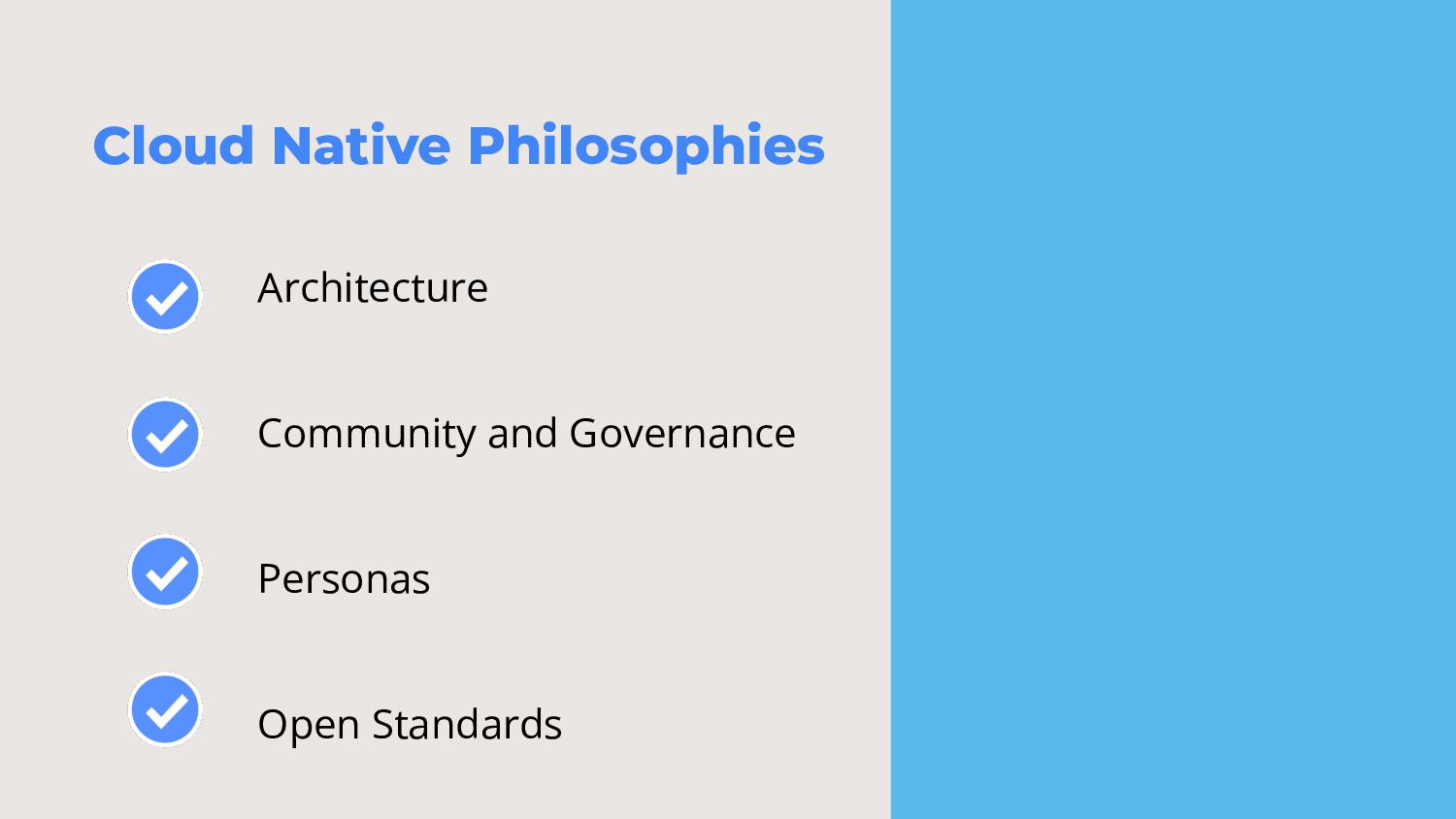 Cloud Native Philosophies

Architecture

Community and Governance

Personas

Open Standards